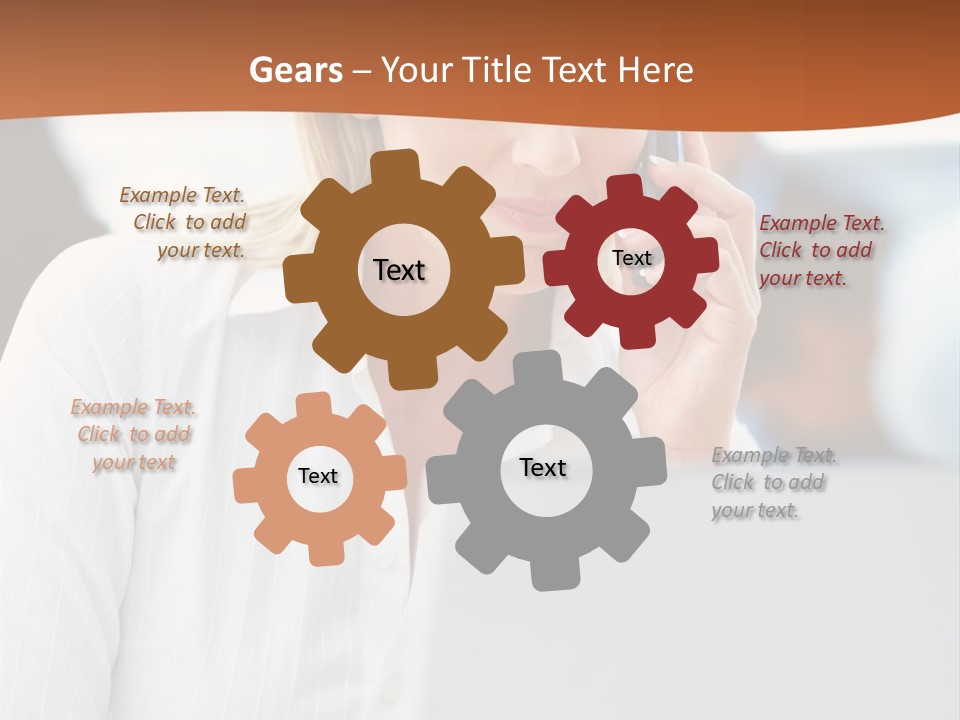 Gears – Your Title Text Here

Example Text. Click to add your text.

Text

Text

Example Text. Click to add your text.

Example Text. Click to add your text

Text

Text

Example Text. Click to add your text.